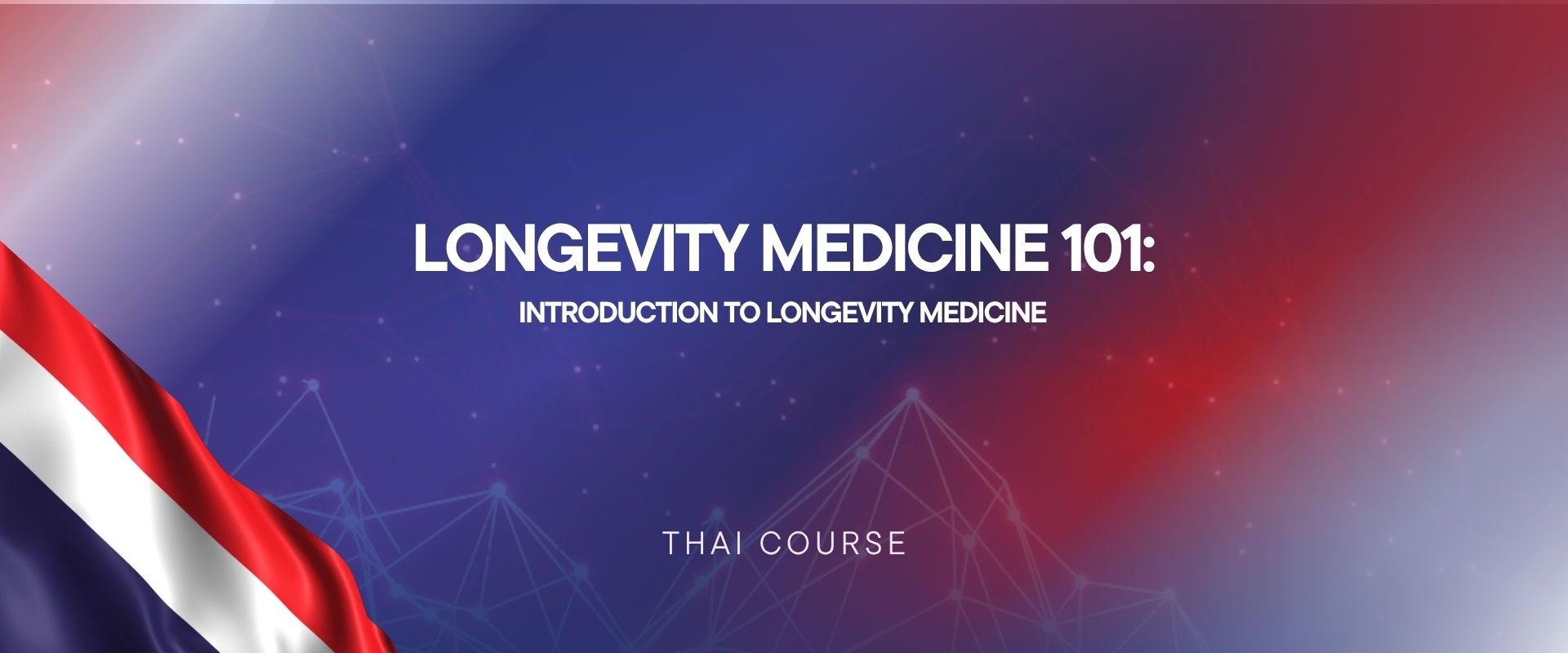 LONGEVITY MEDICINE 101:
INTRODUCTION TO LONGEVITY MEDICINE

THAI COURSE